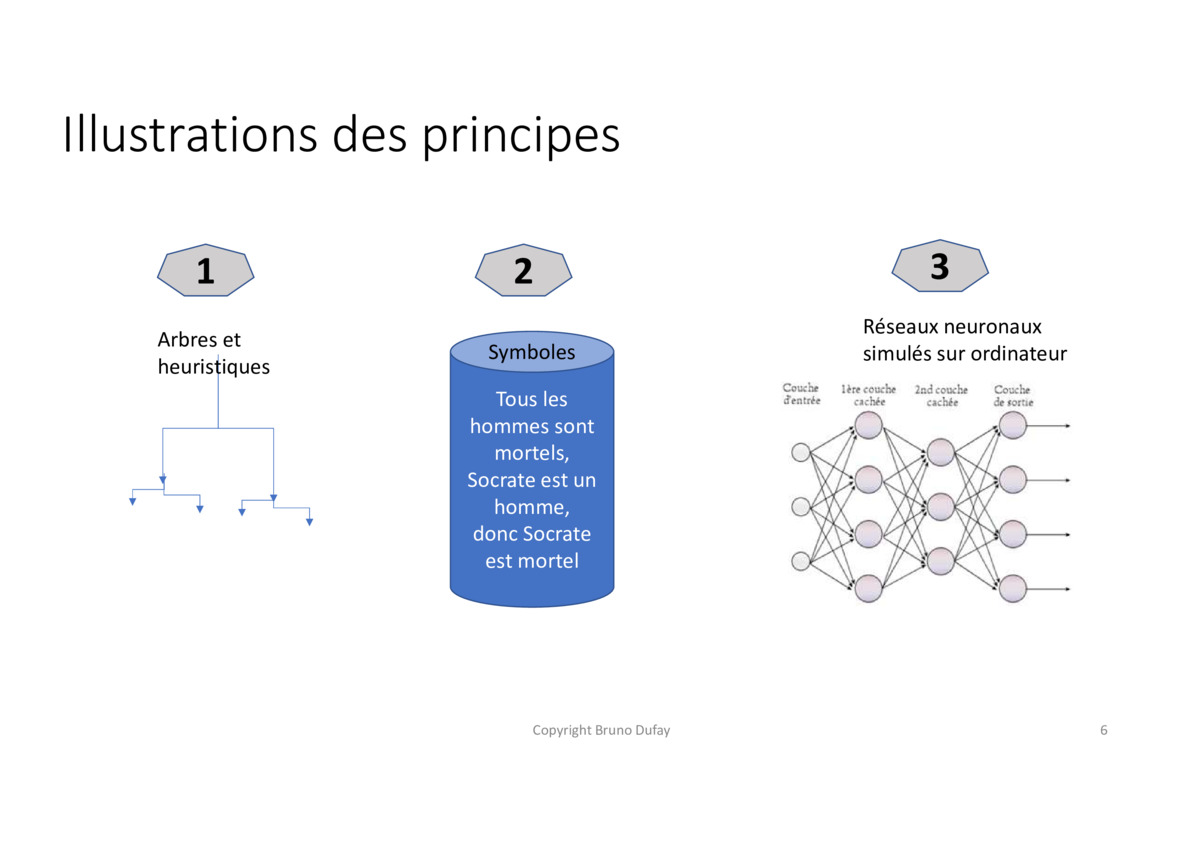 Illustrations des principes

1

Arbres et heuristiques

2

Symboles

Tous les hommes sont mortels, Socrate est un homme, donc Socrate est mortel

3

Réseaux neuronaux simulés sur ordinateur

Couche d'entrée

1ère couche cachée

2nd couche cachée

Couche de sortie

Copyright Bruno Dufay

6